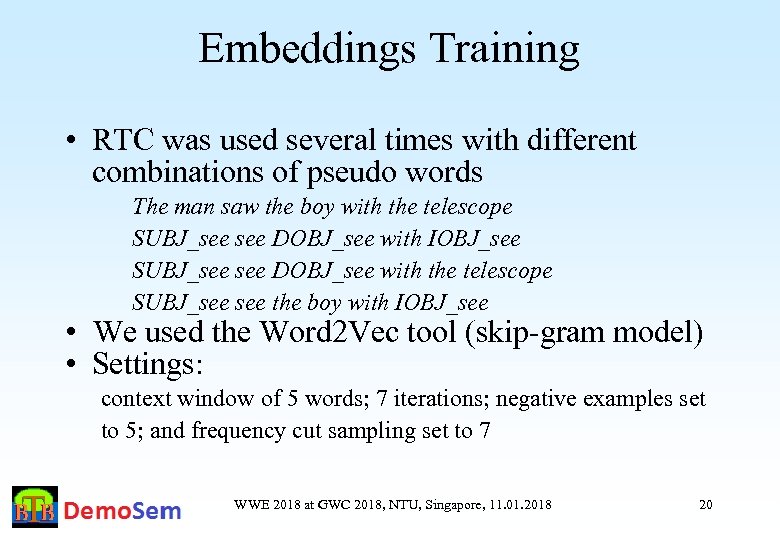 Embeddings Training

• RTC was used several times with different combinations of pseudo words

The man saw the boy with the telescope

SUBJ_see see DOBJ_see with IOBJ_see

SUBJ_see see DOBJ_see with the telescope

SUBJ_see see the boy with IOBJ_see

• We used the Word2Vec tool (skip-gram model)

• Settings:

context window of 5 words; 7 iterations; negative examples set to 5; and frequency cut sampling set to 7

BTB DemoSem

WWE 2018 at GWC 2018, NTU, Singapore, 11.01.2018

20